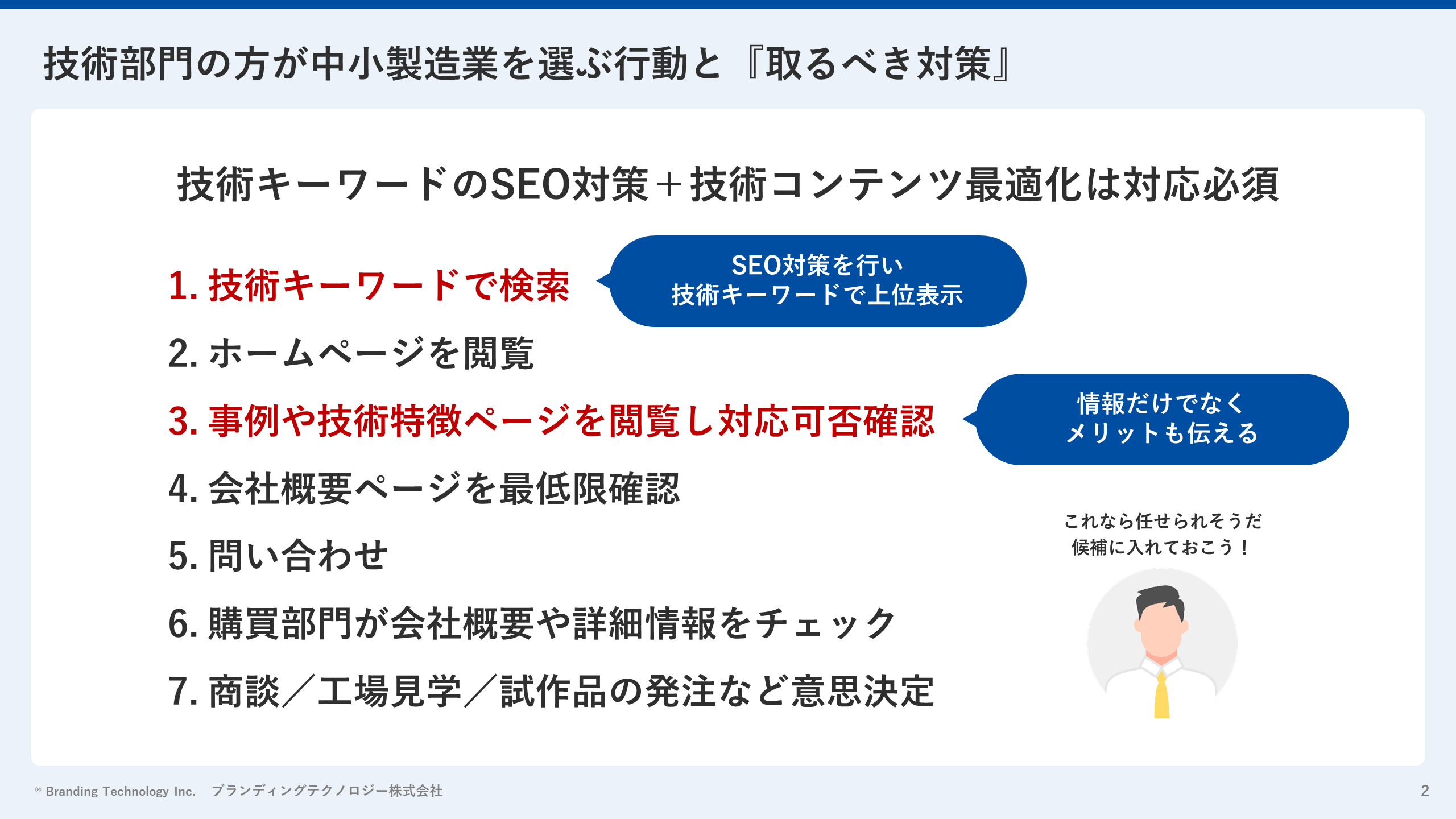 技術部門の方が中小製造業を選ぶ行動と『取るべき対策』

技術キーワードのSEO対策＋技術コンテンツ最適化は対応必須

1. 技術キーワードで検索

SEO対策を行い
技術キーワードで上位表示

2. ホームページを閲覧

3. 事例や技術特徴ページを閲覧し対応可否確認

情報だけでなく
メリットも伝える

4. 会社概要ページを最低限確認

5. 問い合わせ

6. 購買部門が会社概要や詳細情報をチェック

7. 商談／工場見学／試作品の発注など意思決定

これなら任せられそうだ
候補に入れておこう！

® Branding Technology Inc.　ブランディングテクノロジー株式会社

2